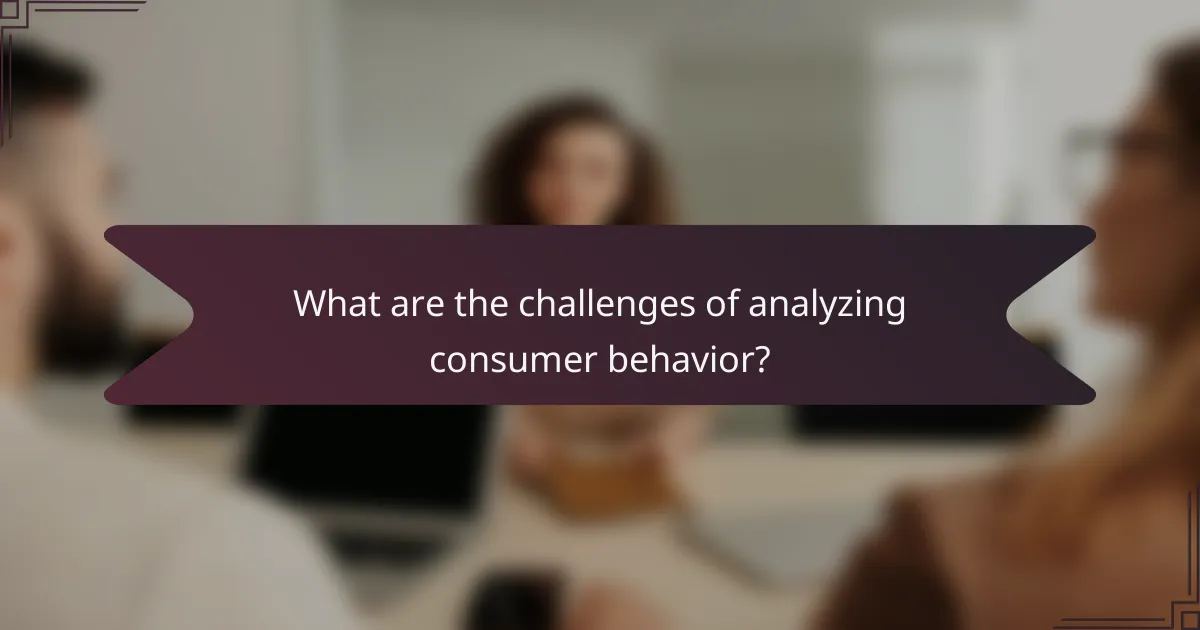 What are the challenges of analyzing consumer behavior?